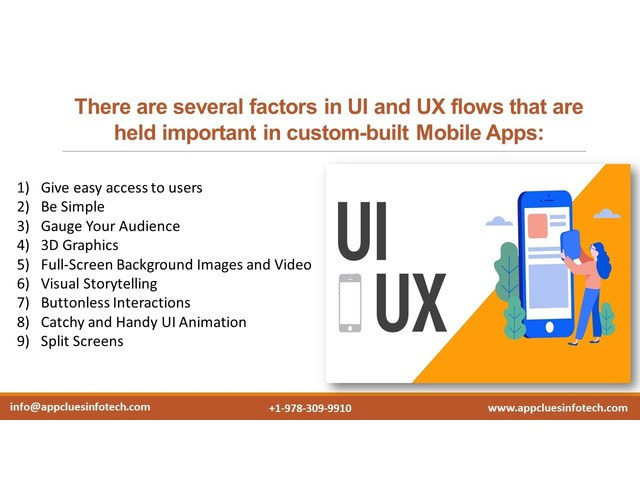 There are several factors in UI and UX flows that are held important in custom-built Mobile Apps:

1) Give easy access to users
2) Be Simple
3) Gauge Your Audience
4) 3D Graphics
5) Full-Screen Background Images and Video
6) Visual Storytelling
7) Buttonless Interactions
8) Catchy and Handy UI Animation
9) Split Screens

UI
UX

info@appcluesinfotech.com
+1-978-309-9910
www.appcluesinfotech.com